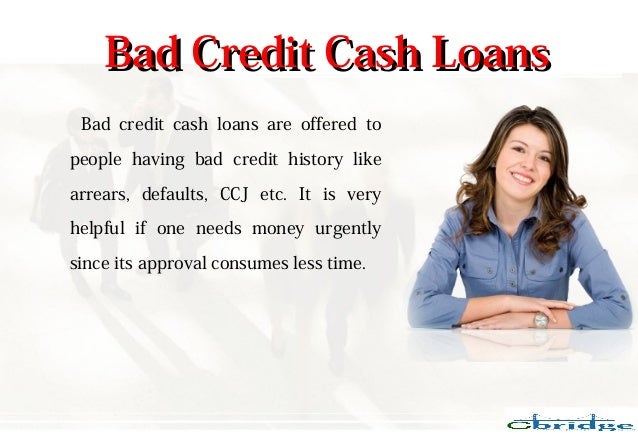 Bad Credit Cash Loans

Bad credit cash loans are offered to people having bad credit history like arrears, defaults, CCJ etc. It is very helpful if one needs money urgently since its approval consumes less time.

Cbridge